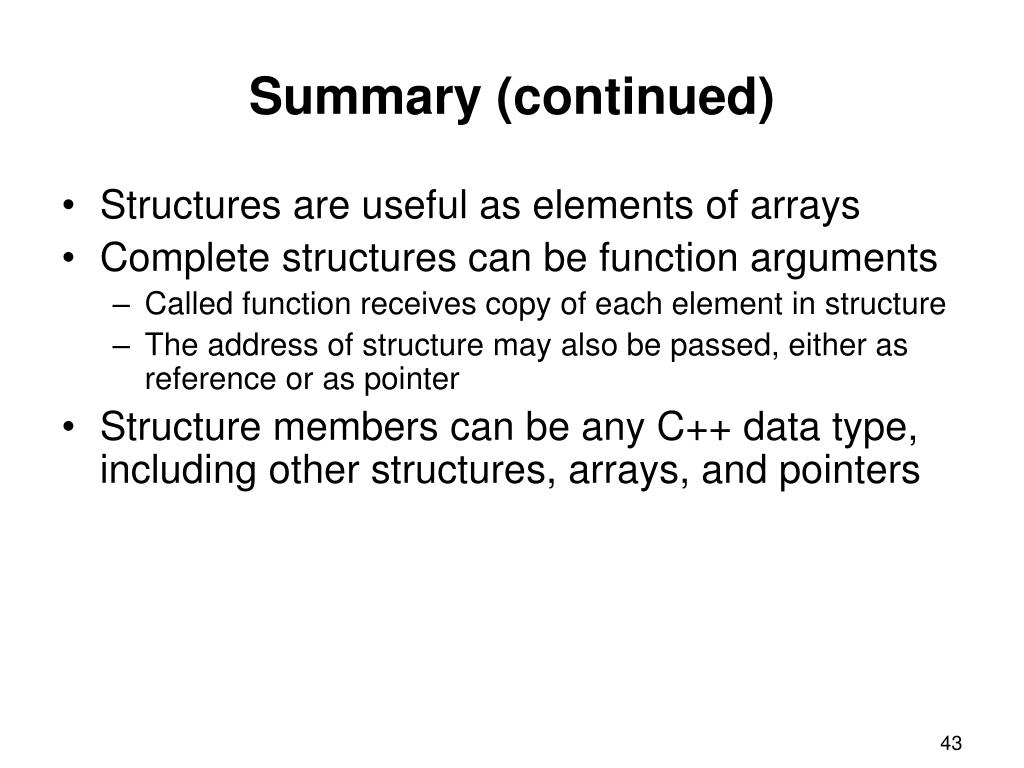 Summary (continued)

• Structures are useful as elements of arrays
• Complete structures can be function arguments
– Called function receives copy of each element in structure
– The address of structure may also be passed, either as reference or as pointer
• Structure members can be any C++ data type, including other structures, arrays, and pointers

43